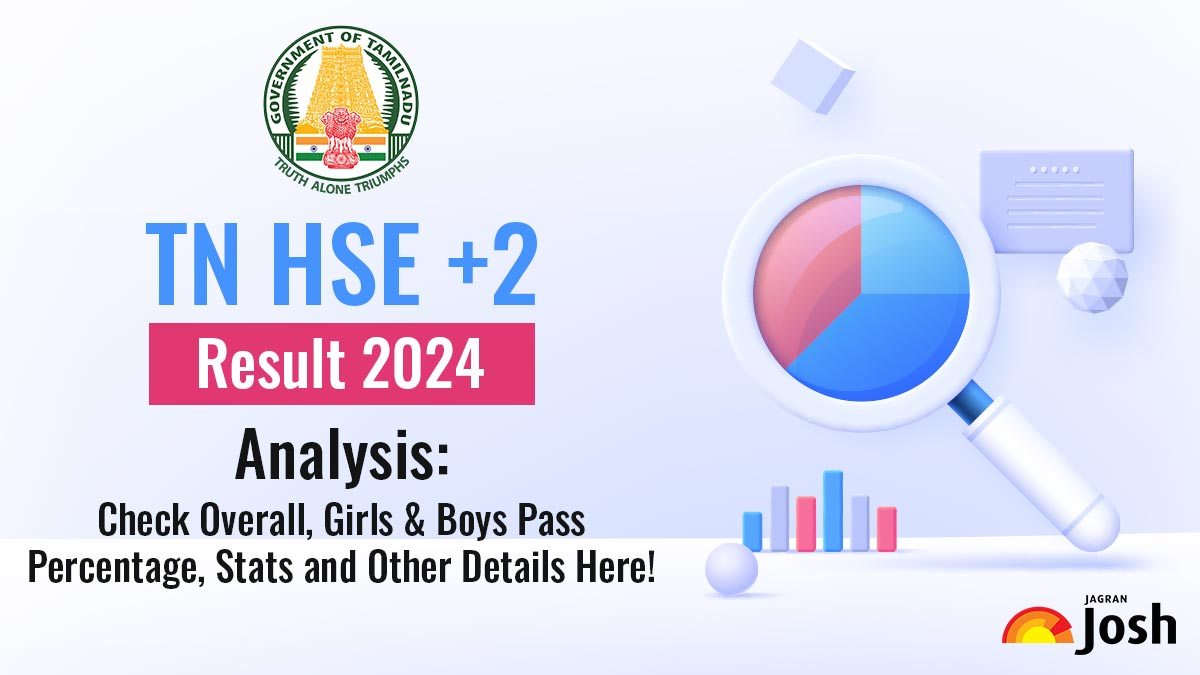 GOVERNMENT OF TAMILNADU
TRUTH ALONE TRIUMPHS

TN HSE +2
Result 2024
Analysis:
Check Overall, Girls & Boys Pass Percentage, Stats and Other Details Here!

JAGRAN
Josh